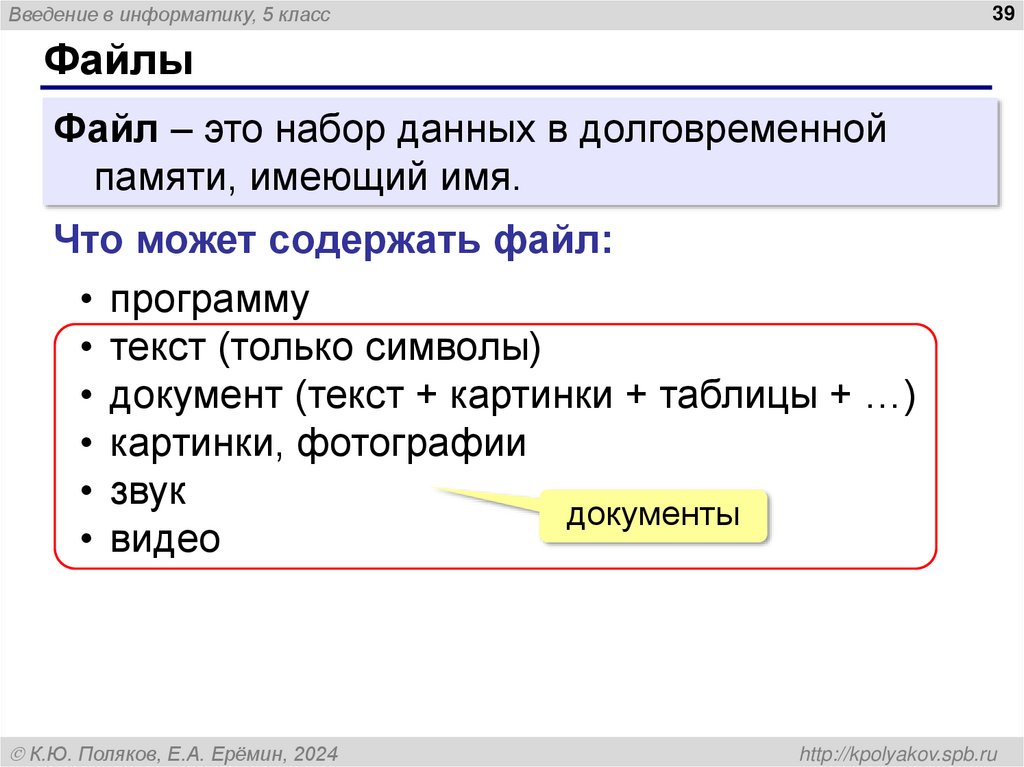 Введение в информатику, 5 класс

39

Файлы

Файл – это набор данных в долговременной памяти, имеющий имя.

Что может содержать файл:

• программу
• текст (только символы)
• документ (текст + картинки + таблицы + …)
• картинки, фотографии
• звук
• видео

документы

© К.Ю. Поляков, Е.А. Ерёмин, 2024

http://kpolyakov.spb.ru